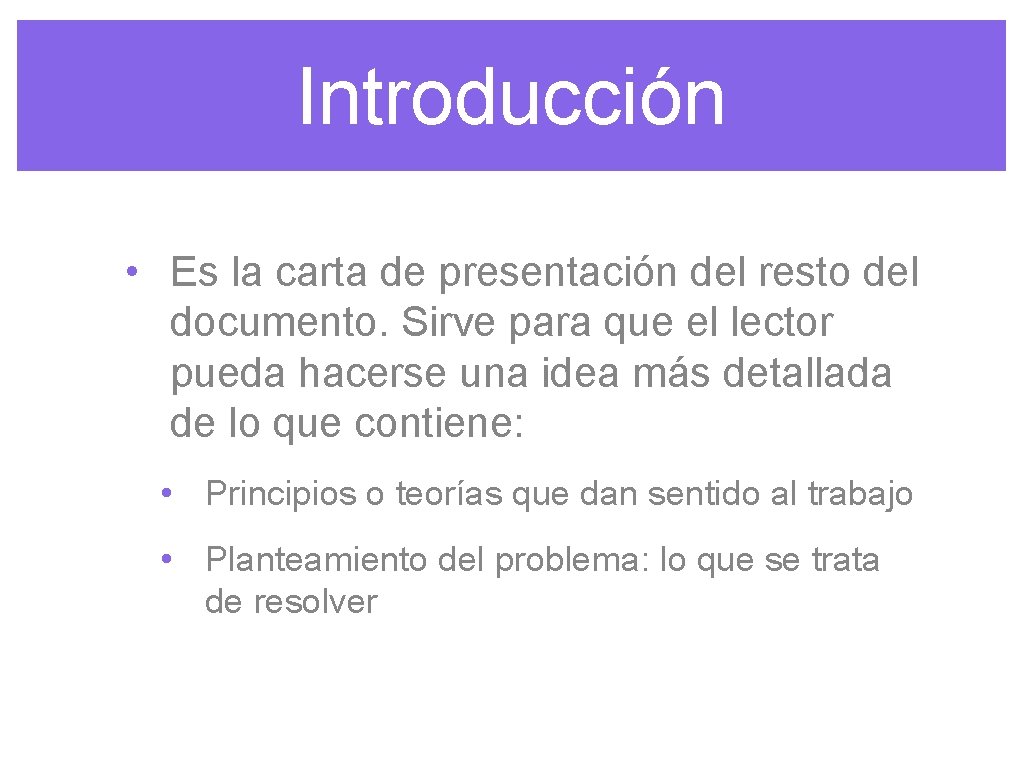 Introducción

• Es la carta de presentación del resto del documento. Sirve para que el lector pueda hacerse una idea más detallada de lo que contiene:

• Principios o teorías que dan sentido al trabajo

• Planteamiento del problema: lo que se trata de resolver